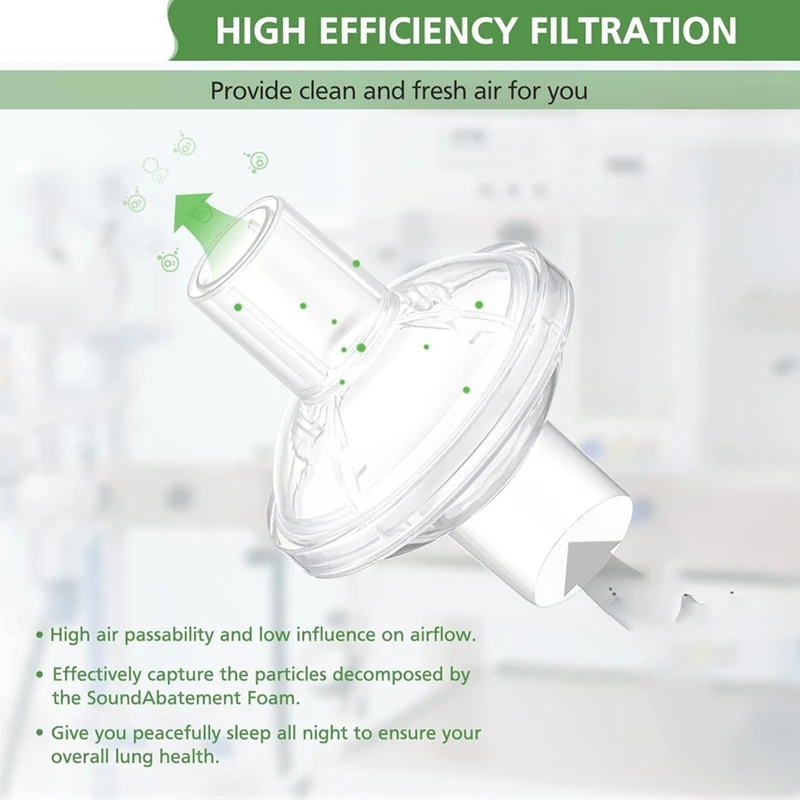 HIGH EFFICIENCY FILTRATION

Provide clean and fresh air for you

• High air passability and low influence on airflow.

• Effectively capture the particles decomposed by the SoundAbatement Foam.

• Give you peacefully sleep all night to ensure your overall lung health.